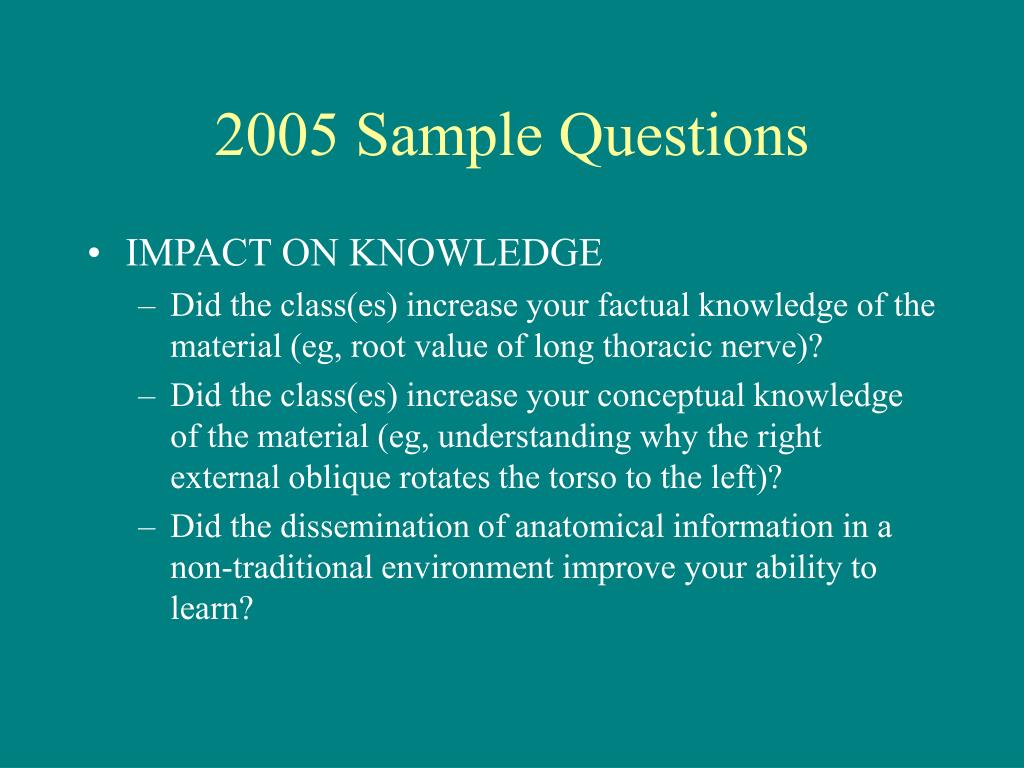 2005 Sample Questions

• IMPACT ON KNOWLEDGE
– Did the class(es) increase your factual knowledge of the material (eg, root value of long thoracic nerve)?
– Did the class(es) increase your conceptual knowledge of the material (eg, understanding why the right external oblique rotates the torso to the left)?
– Did the dissemination of anatomical information in a non-traditional environment improve your ability to learn?